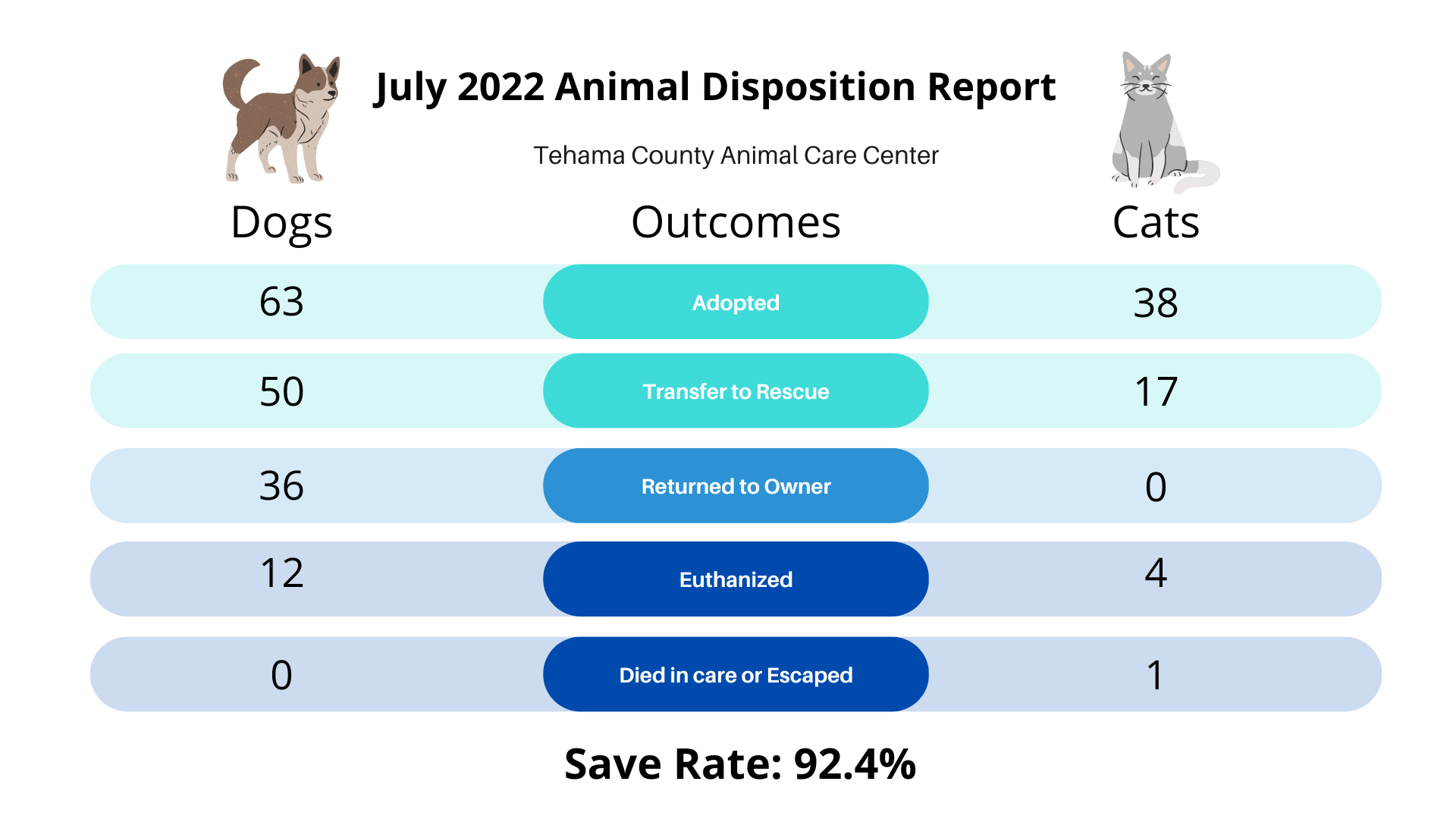 July 2022 Animal Disposition Report

Tehama County Animal Care Center

| Dogs | Outcomes | Cats |
|---|---|---|
| 63 | Adopted | 38 |
| 50 | Transfer to Rescue | 17 |
| 36 | Returned to Owner | 0 |
| 12 | Euthanized | 4 |
| 0 | Died in care or Escaped | 1 |

Save Rate: 92.4%